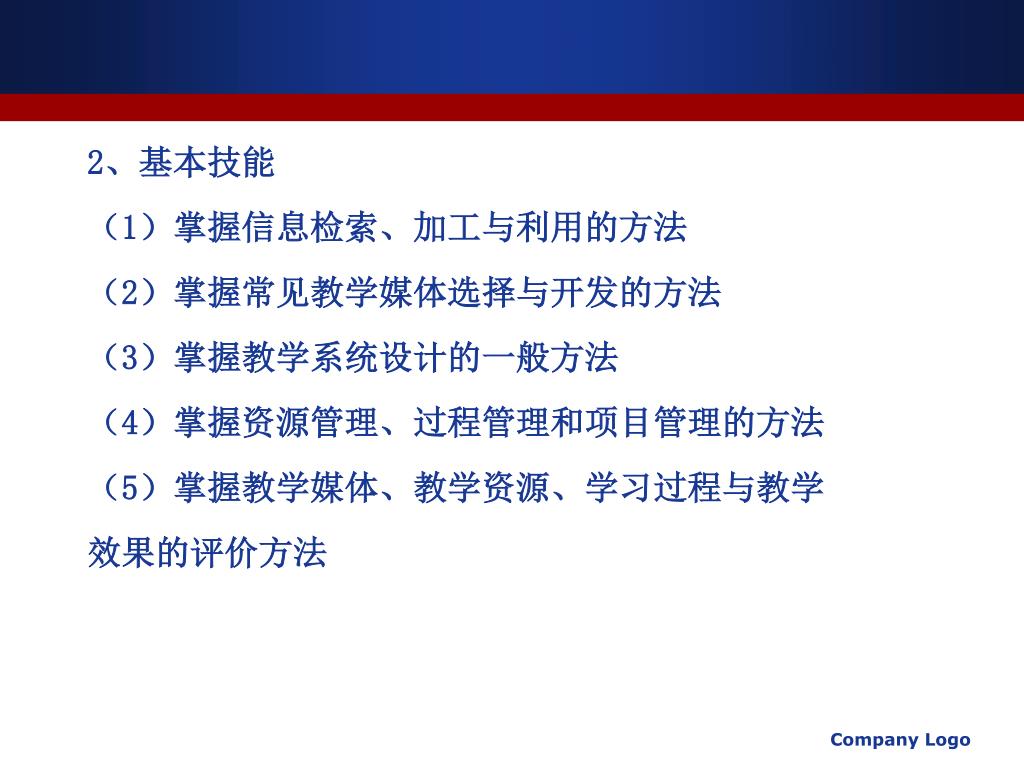 2、基本技能

（1）掌握信息检索、加工与利用的方法

（2）掌握常见教学媒体选择与开发的方法

（3）掌握教学系统设计的一般方法

（4）掌握资源管理、过程管理和项目管理的方法

（5）掌握教学媒体、教学资源、学习过程与教学效果的评价方法

Company Logo